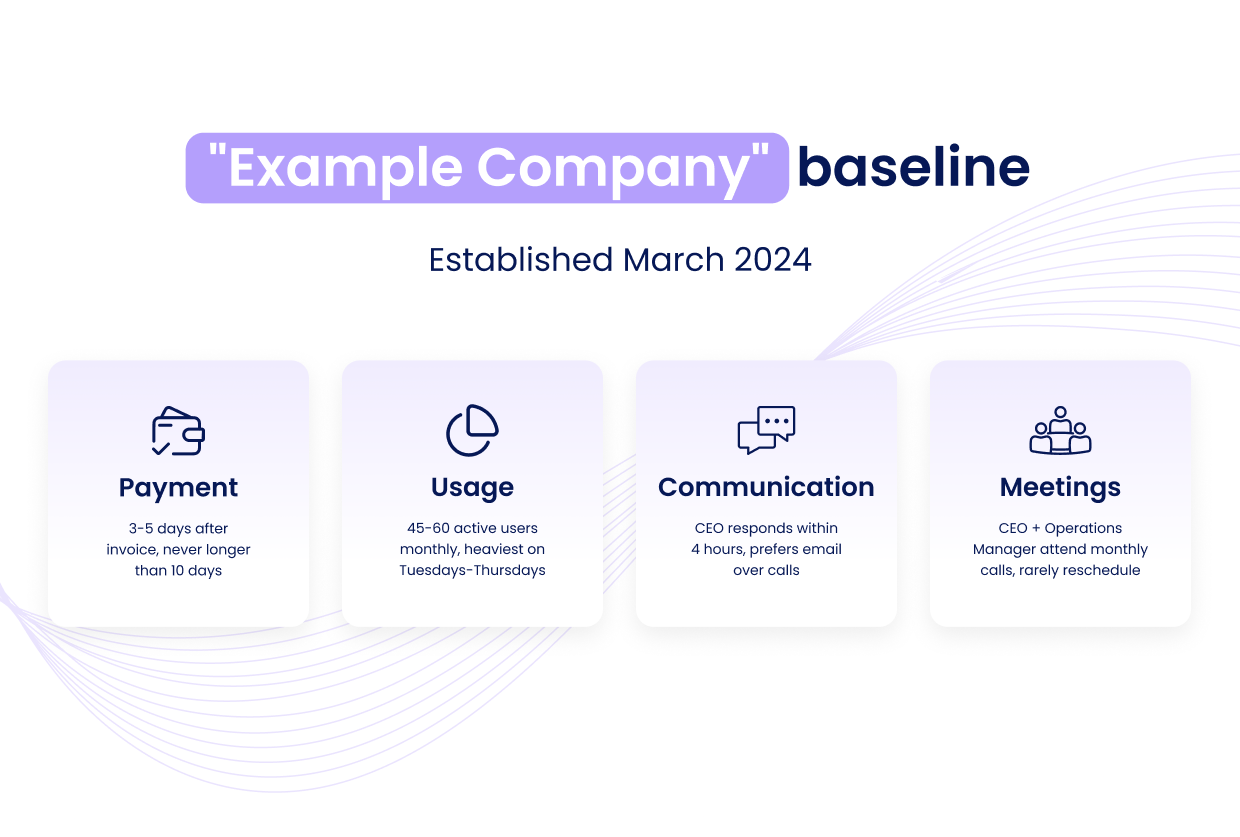 "Example Company" baseline

Established March 2024

Payment

3-5 days after invoice, never longer than 10 days

Usage

45-60 active users monthly, heaviest on Tuesdays-Thursdays

Communication

CEO responds within 4 hours, prefers email over calls

Meetings

CEO + Operations Manager attend monthly calls, rarely reschedule